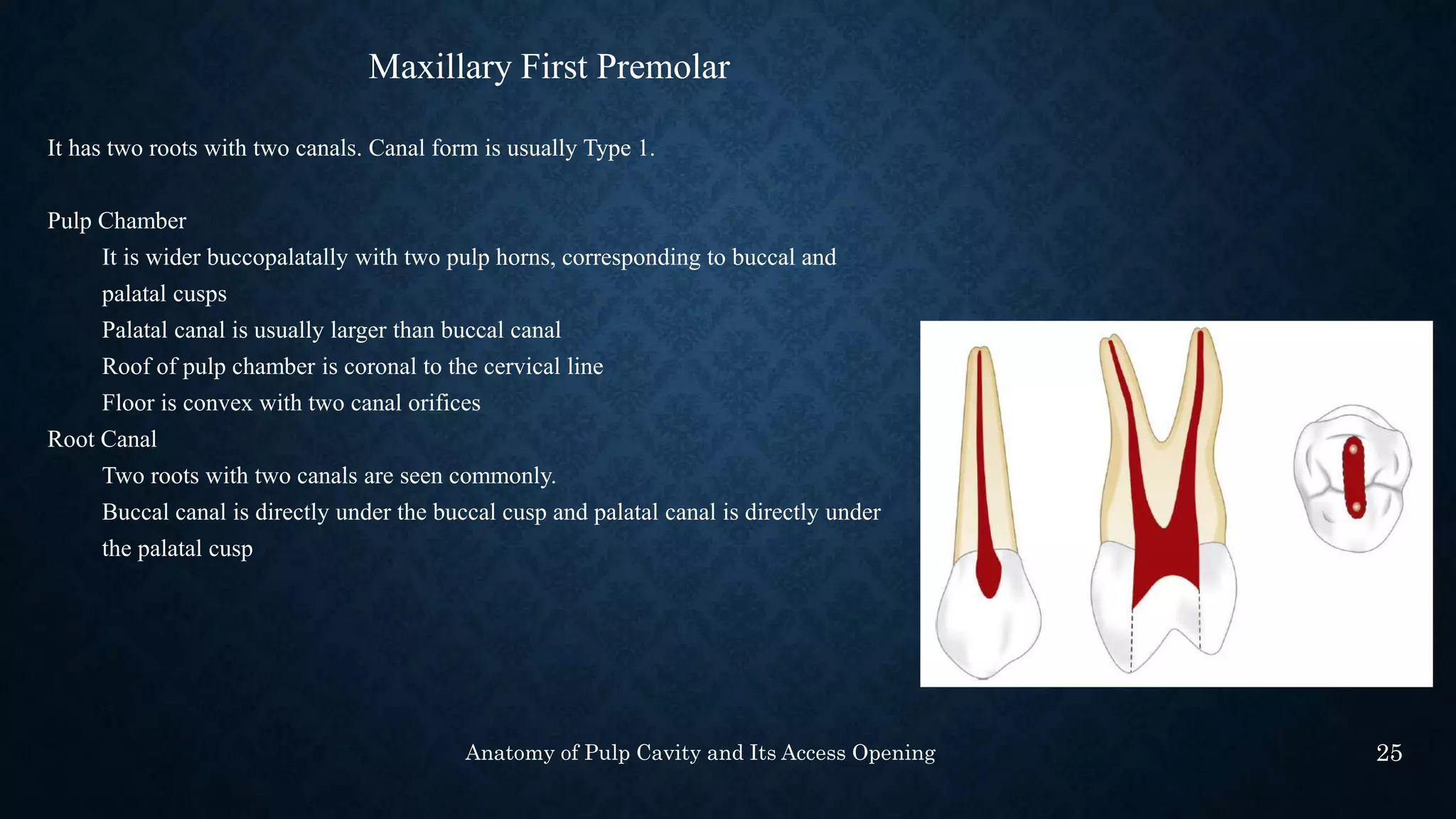 Maxillary First Premolar

It has two roots with two canals. Canal form is usually Type 1.

Pulp Chamber

It is wider buccopalatally with two pulp horns, corresponding to buccal and palatal cusps

Palatal canal is usually larger than buccal canal

Roof of pulp chamber is coronal to the cervical line

Floor is convex with two canal orifices

Root Canal

Two roots with two canals are seen commonly.

Buccal canal is directly under the buccal cusp and palatal canal is directly under the palatal cusp

Anatomy of Pulp Cavity and Its Access Opening

25